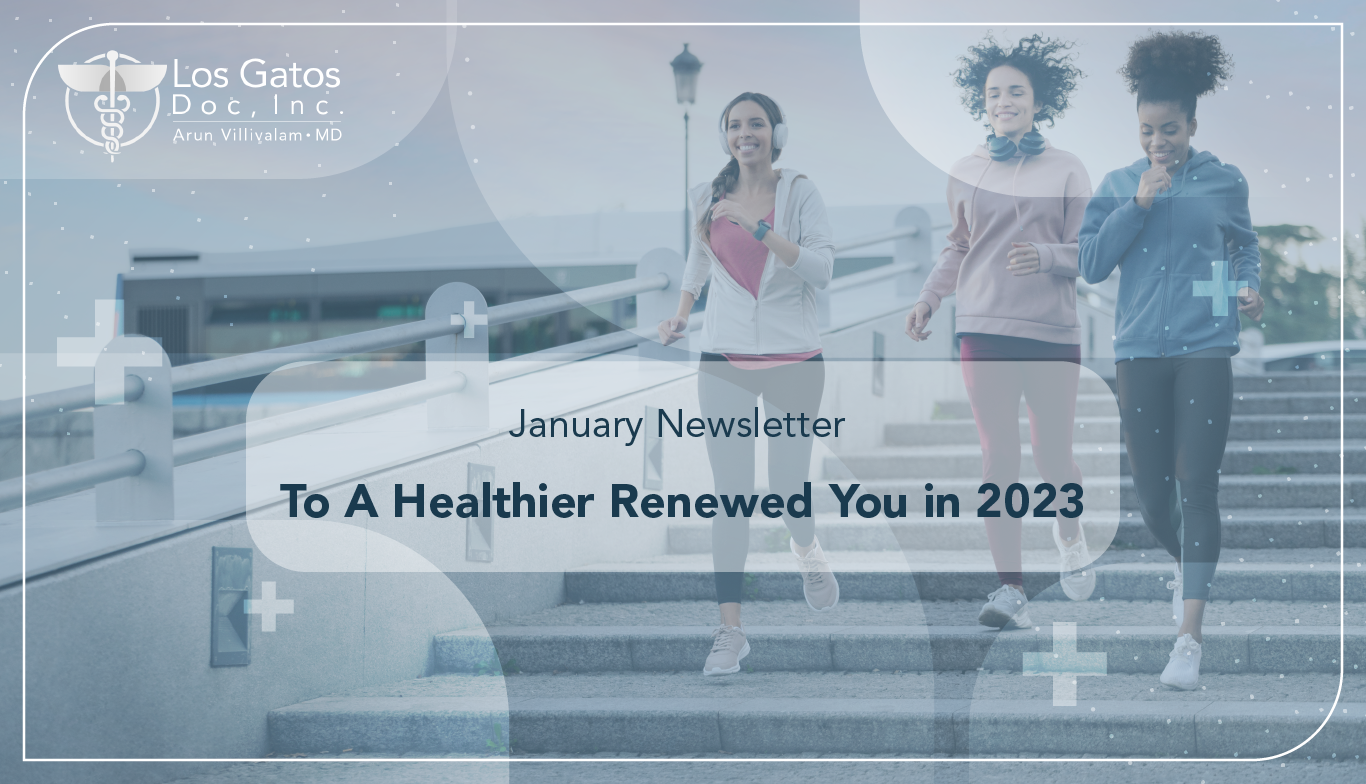 Los Gatos
Doc, Inc.
Arun Villiyalam • MD

January Newsletter

To A Healthier Renewed You in 2023